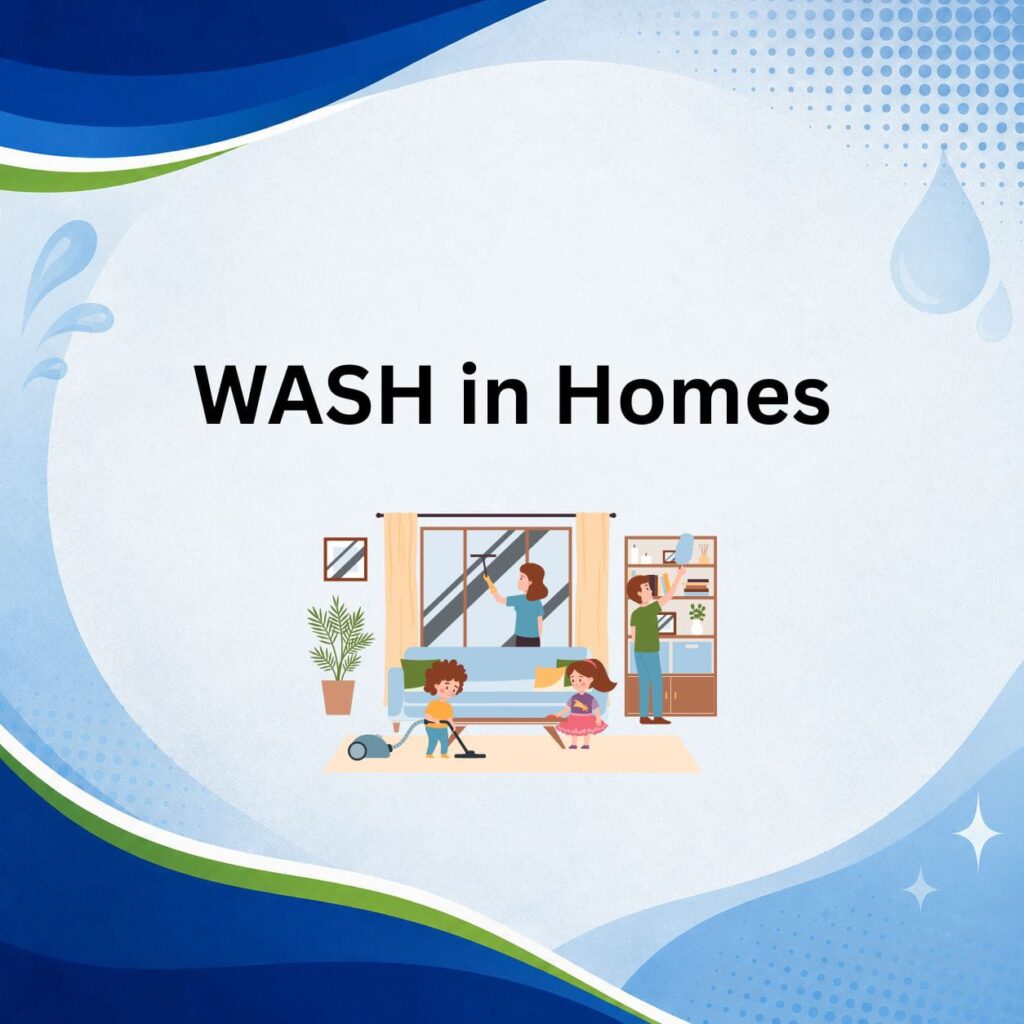 WASH in Homes